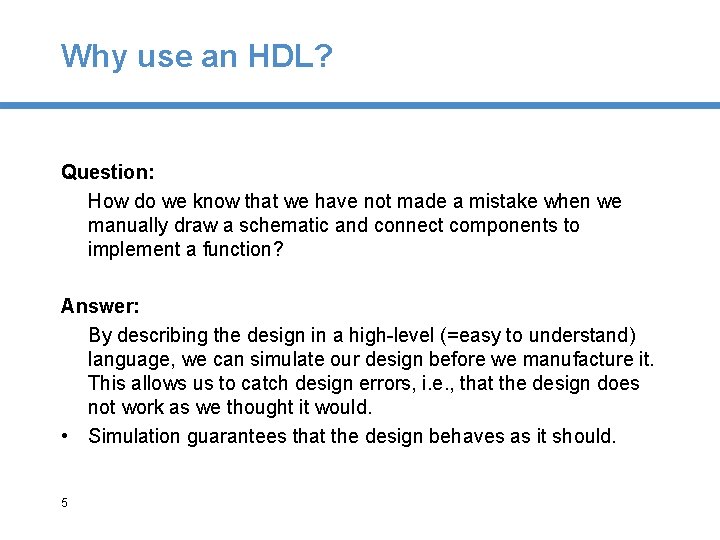 Why use an HDL?

Question:

How do we know that we have not made a mistake when we manually draw a schematic and connect components to implement a function?

Answer:

By describing the design in a high-level (=easy to understand) language, we can simulate our design before we manufacture it. This allows us to catch design errors, i.e., that the design does not work as we thought it would.

• Simulation guarantees that the design behaves as it should.

5